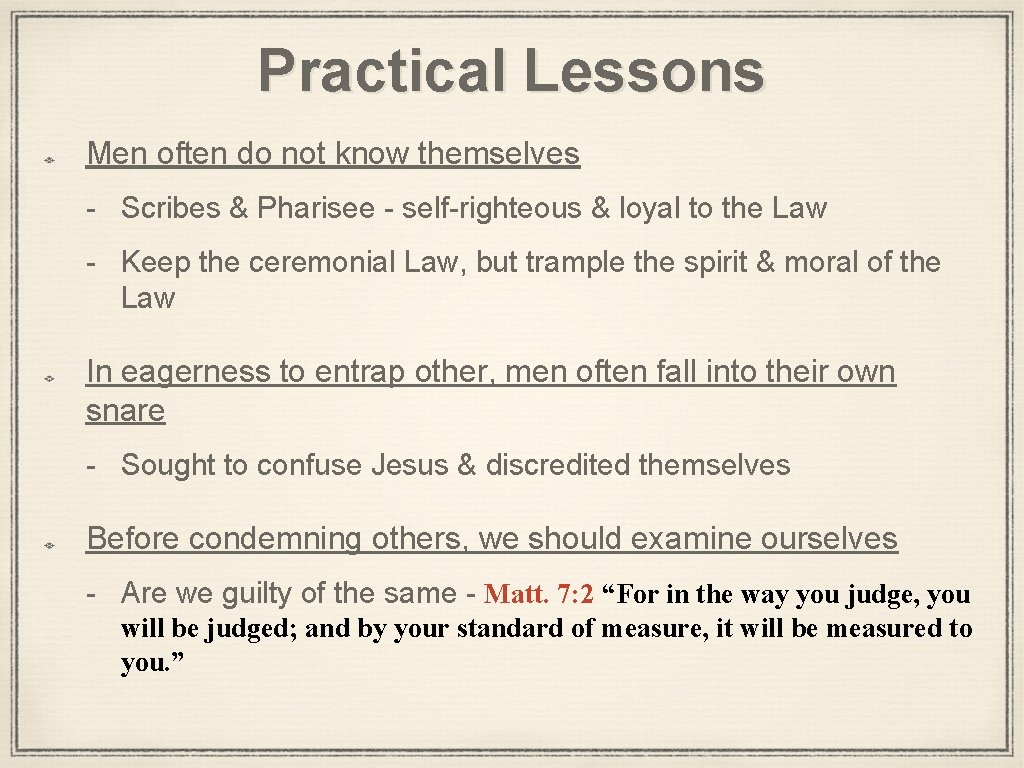 Practical Lessons

Men often do not know themselves

- Scribes & Pharisee - self-righteous & loyal to the Law

- Keep the ceremonial Law, but trample the spirit & moral of the Law

In eagerness to entrap other, men often fall into their own snare

- Sought to confuse Jesus & discredited themselves

Before condemning others, we should examine ourselves

- Are we guilty of the same - Matt. 7:2 “For in the way you judge, you will be judged; and by your standard of measure, it will be measured to you.”